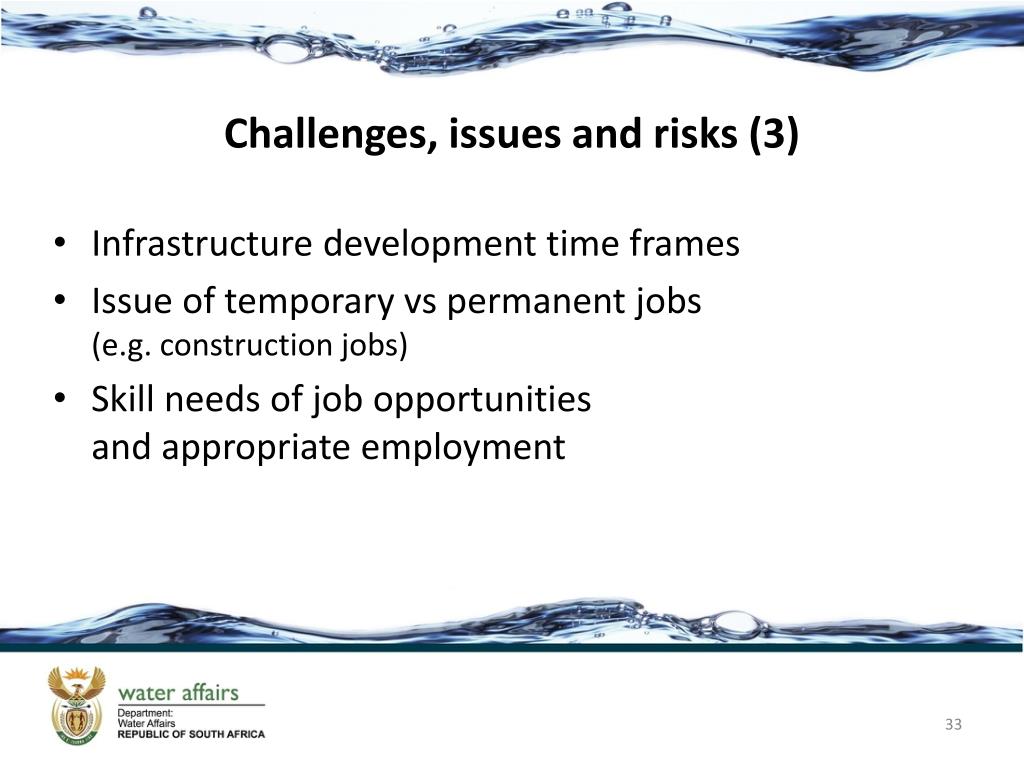 Challenges, issues and risks (3)

• Infrastructure development time frames
• Issue of temporary vs permanent jobs (e.g. construction jobs)
• Skill needs of job opportunities and appropriate employment

water affairs
Department:
Water Affairs
REPUBLIC OF SOUTH AFRICA

33